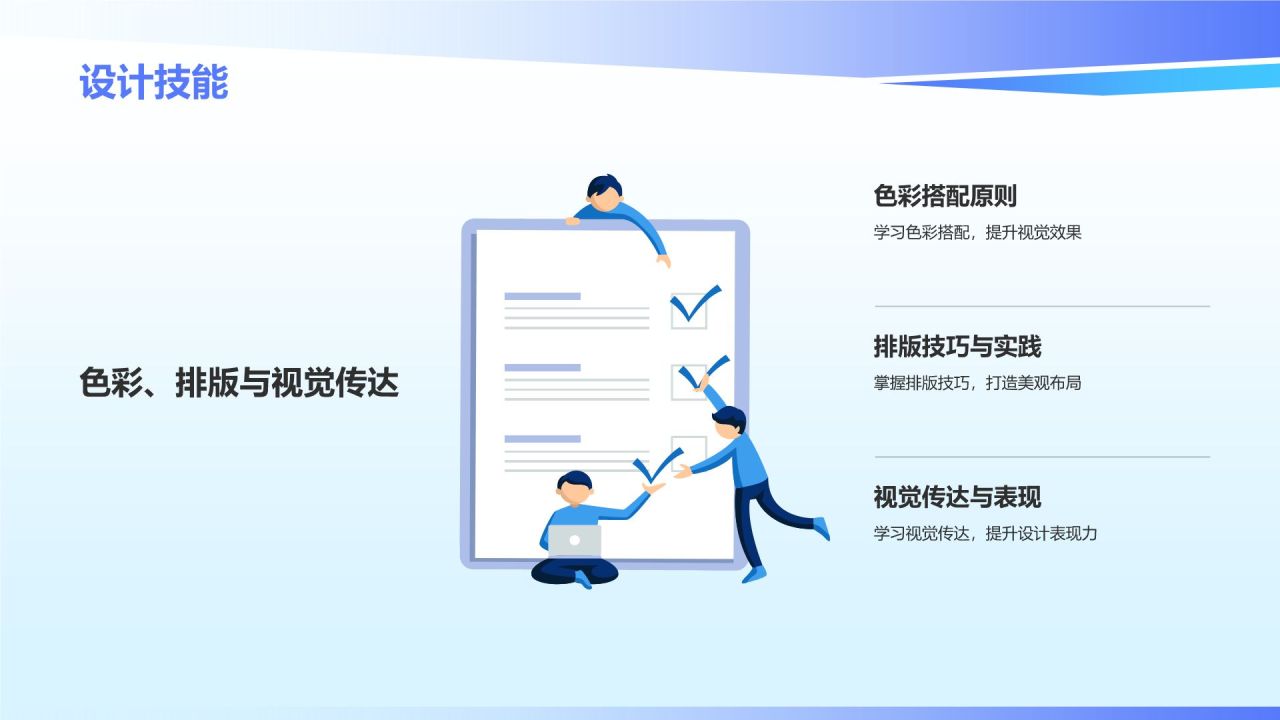 设计技能

色彩、排版与视觉传达

色彩搭配原则

学习色彩搭配，提升视觉效果

排版技巧与实践

掌握排版技巧，打造美观布局

视觉传达与表现

学习视觉传达，提升设计表现力